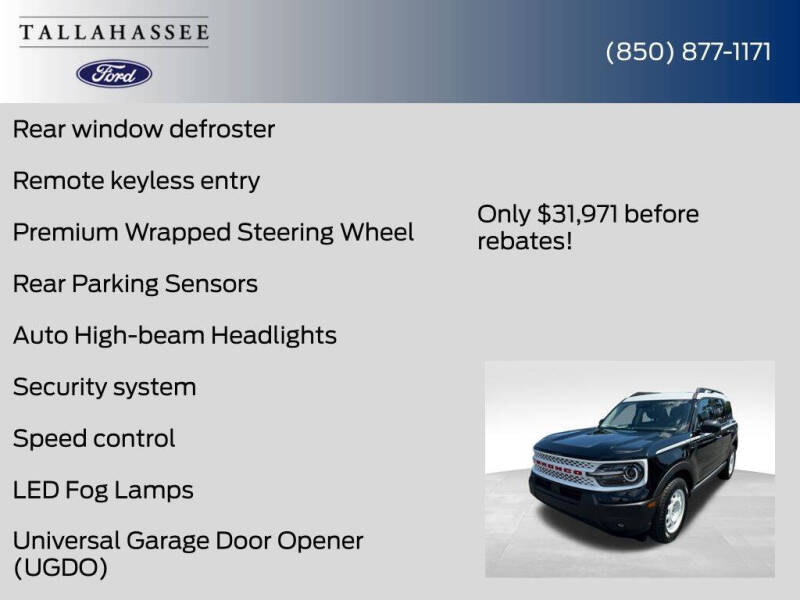 TALLAHASSEE

Ford

(850) 877-1171

Rear window defroster

Remote keyless entry

Premium Wrapped Steering Wheel

Rear Parking Sensors

Auto High-beam Headlights

Security system

Speed control

LED Fog Lamps

Universal Garage Door Opener (UGDO)

Only $31,971 before rebates!

BRONCO